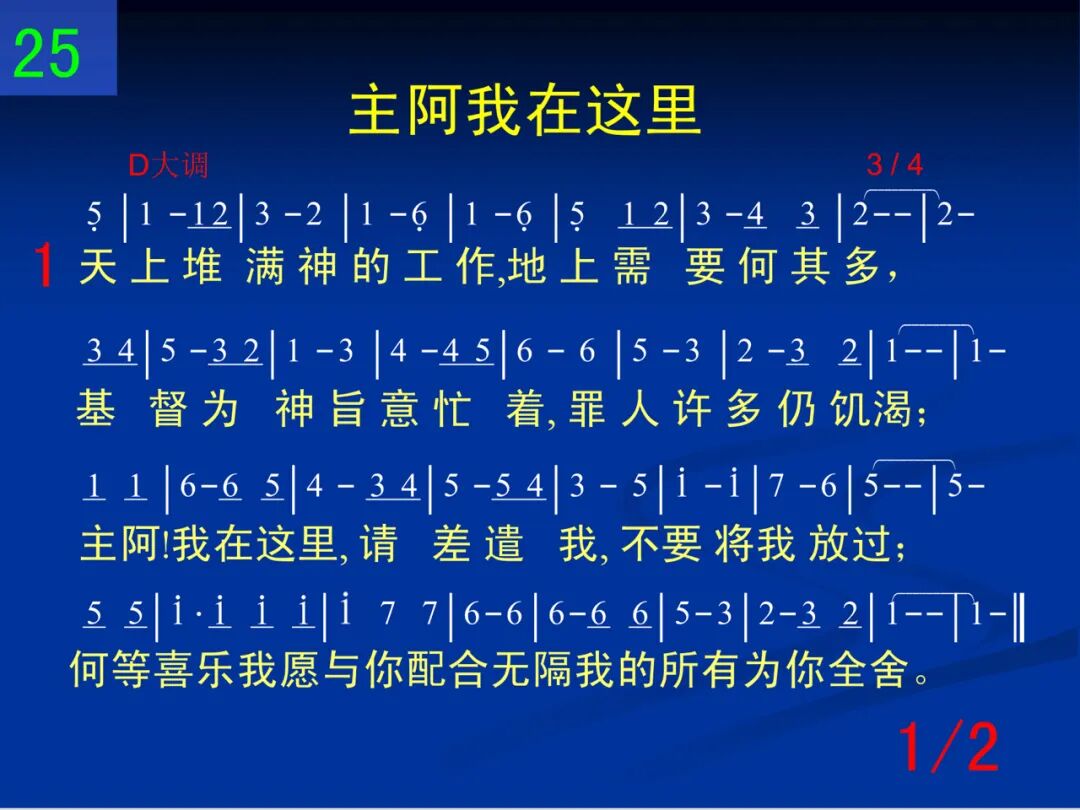 25

主阿我在这里

D大调 3/4

5 | 1 - 1 2 | 3 - 2 | 1 - 6 | 1 - 6 | 5 1 2 | 3 - 4 3 | 2 - - | 2 -

1 天 上 堆 满 神 的 工 作,地 上 需 要 何 其 多,

3 4 | 5 - 3 2 | 1 - 3 | 4 - 4 5 | 6 - 6 | 5 - 3 | 2 - 3 2 | 1 - - | 1 -

基 督 为 神 旨 意 忙 着, 罪 人 许 多 仍 饥渴;

1 1 | 6 - 6 5 | 4 - 3 4 | 5 - 5 4 | 3 - 5 | i - i | 7 - 6 | 5 - - | 5 -

主阿!我在这里, 请 差 遣 我, 不要 将我 放过;

5 5 | i · i i i | i 7 7 | 6 - 6 | 6 - 6 6 | 5 - 3 | 2 - 3 2 | 1 - - | 1 - ‖

何等喜乐我愿与你配合无隔我的所有为你全舍。

1/2